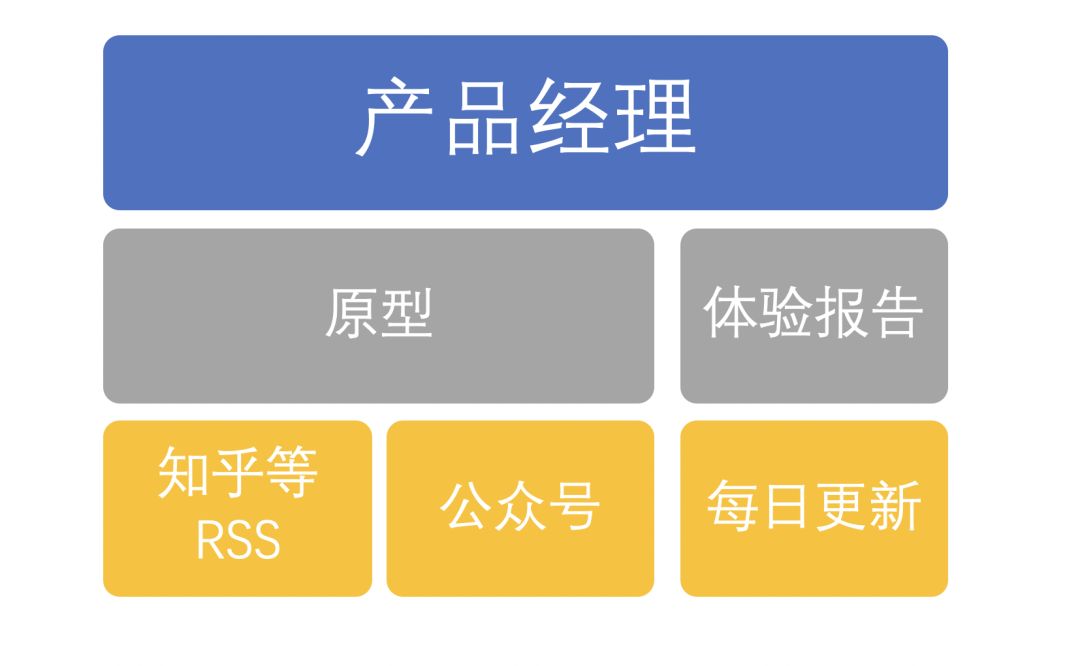 产品经理

原型

体验报告

知乎等
RSS

公众号

每日更新